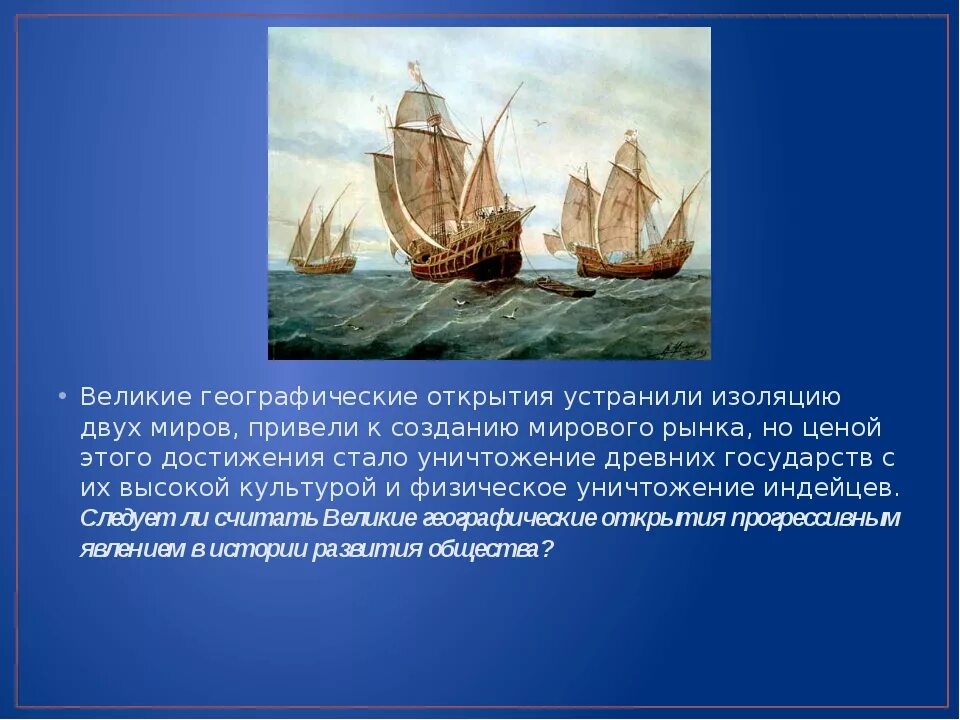 • Великие географические открытия устранили изоляцию двух миров, привели к созданию мирового рынка, но ценой этого достижения стало уничтожение древних государств с их высокой культурой и физическое уничтожение индейцев. Следует ли считать Великие географические открытия прогрессивным явлением в истории развития общества?